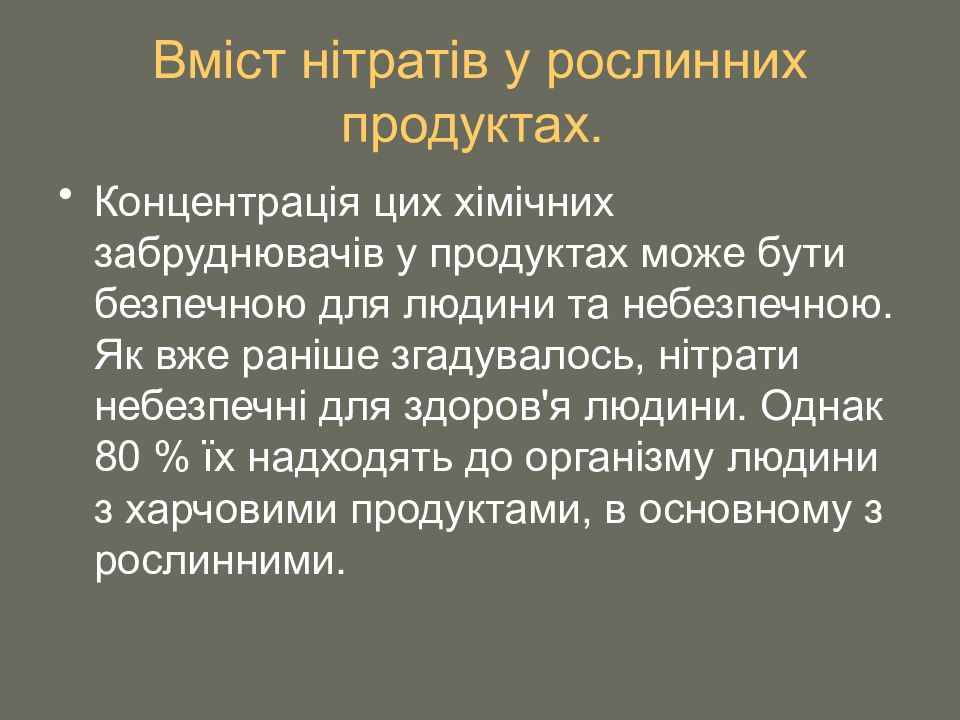 Вміст нітратів у рослинних продуктах.

• Концентрація цих хімічних забруднювачів у продуктах може бути безпечною для людини та небезпечною. Як вже раніше згадувалось, нітрати небезпечні для здоров'я людини. Однак 80 % їх надходять до організму людини з харчовими продуктами, в основному з рослинними.